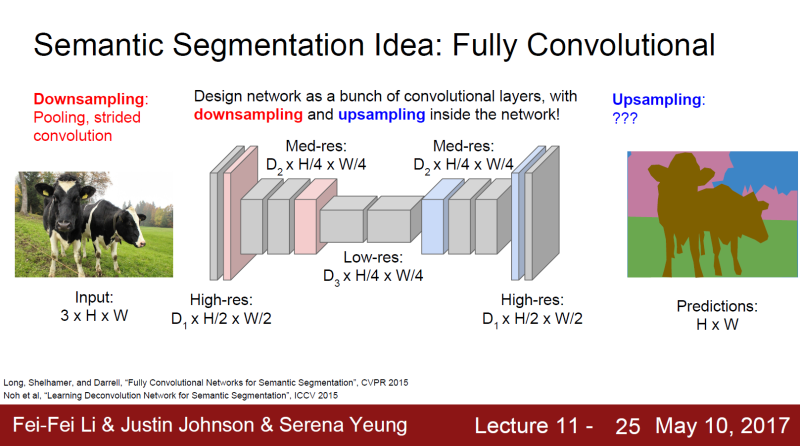 Semantic Segmentation Idea: Fully Convolutional

Downsampling: Pooling, strided convolution

Design network as a bunch of convolutional layers, with downsampling and upsampling inside the network!

Upsampling: ???

Med-res: $D_2$ x H/4 x W/4

Med-res: $D_2$ x H/4 x W/4

Low-res: $D_3$ x H/4 x W/4

Input: 3 x H x W

High-res: $D_1$ x H/2 x W/2

High-res: $D_1$ x H/2 x W/2

Predictions: H x W

Long, Shelhamer, and Darrell, "Fully Convolutional Networks for Semantic Segmentation", CVPR 2015
Noh et al, "Learning Deconvolution Network for Semantic Segmentation", ICCV 2015

Fei-Fei Li & Justin Johnson & Serena Yeung

Lecture 11 - 25 May 10, 2017